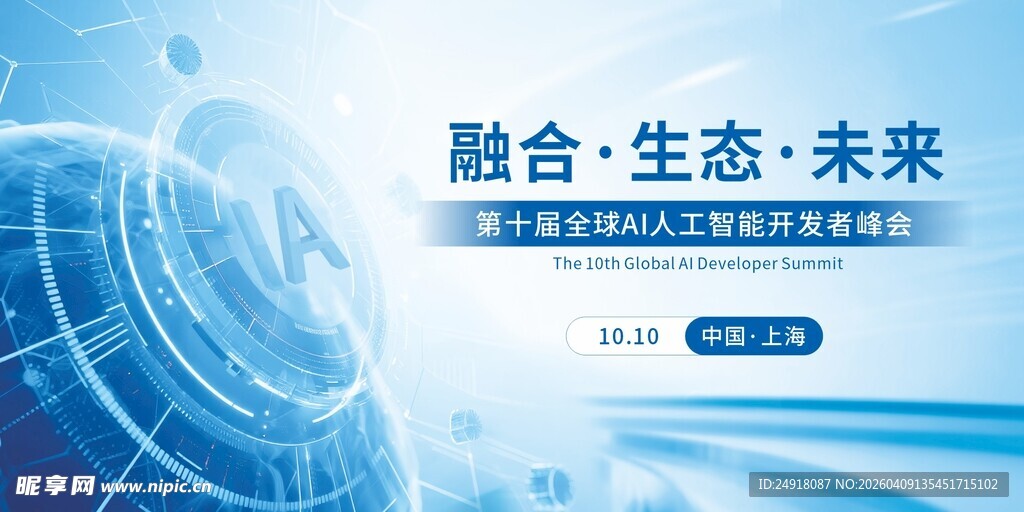 IA

融合·生态·未来

第十届全球AI人工智能开发者峰会

The 10th Global AI Developer Summit

10.10 中国·上海

昵享网 www.nipic.cn

ID:24918087 NO:20260409135451715102